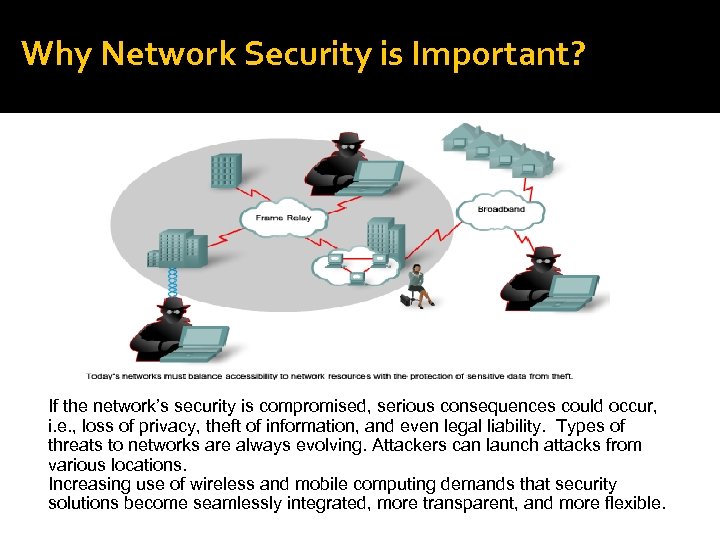 Why Network Security is Important?

Frame Relay

Broadband

Today's networks must balance accessibility to network resources with the protection of sensitive data from theft.

If the network's security is compromised, serious consequences could occur, i.e., loss of privacy, theft of information, and even legal liability. Types of threats to networks are always evolving. Attackers can launch attacks from various locations.
Increasing use of wireless and mobile computing demands that security solutions become seamlessly integrated, more transparent, and more flexible.